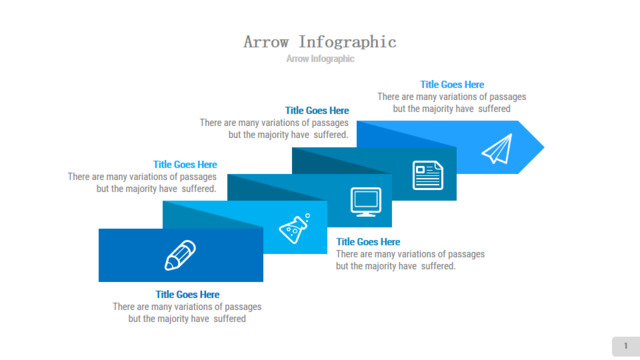 Arrow Infographic
Arrow Infographic

Title Goes Here
There are many variations of passages but the majority have suffered

Title Goes Here
There are many variations of passages but the majority have suffered.

Title Goes Here
There are many variations of passages but the majority have suffered.

Title Goes Here
There are many variations of passages but the majority have suffered.

Title Goes Here
There are many variations of passages but the majority have suffered

1